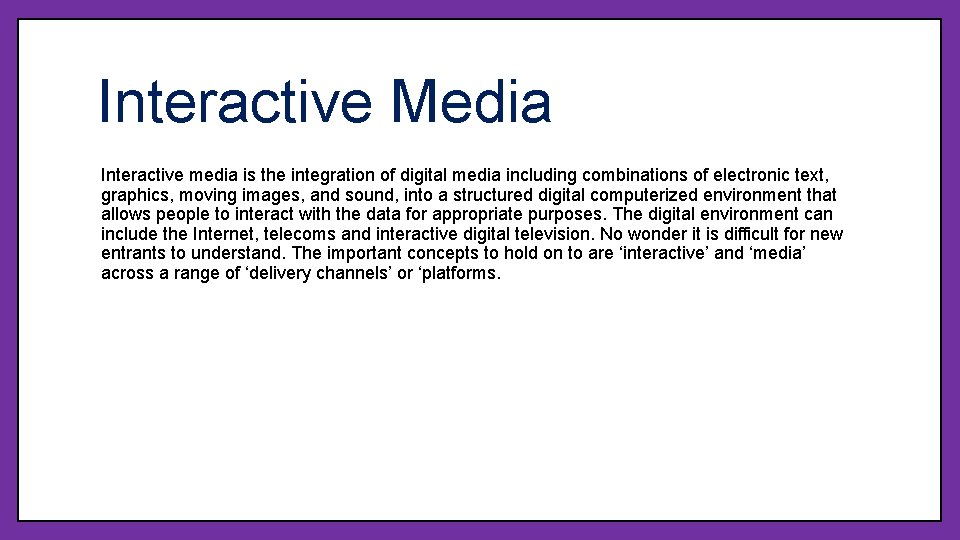 Interactive Media

Interactive media is the integration of digital media including combinations of electronic text, graphics, moving images, and sound, into a structured digital computerized environment that allows people to interact with the data for appropriate purposes. The digital environment can include the Internet, telecoms and interactive digital television. No wonder it is difficult for new entrants to understand. The important concepts to hold on to are ‘interactive’ and ‘media’ across a range of ‘delivery channels’ or ‘platforms.